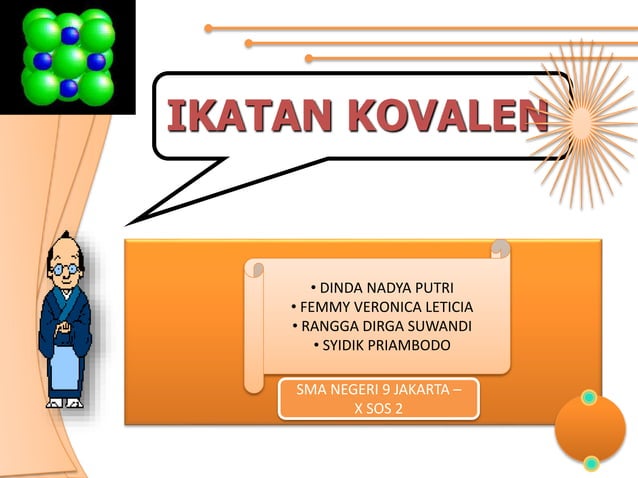 IKATAN KOVALEN

• DINDA NADYA PUTRI
• FEMMY VERONICA LETICIA
• RANGGA DIRGA SUWANDI
• SYIDIK PRIAMBODO

SMA NEGERI 9 JAKARTA – X SOS 2